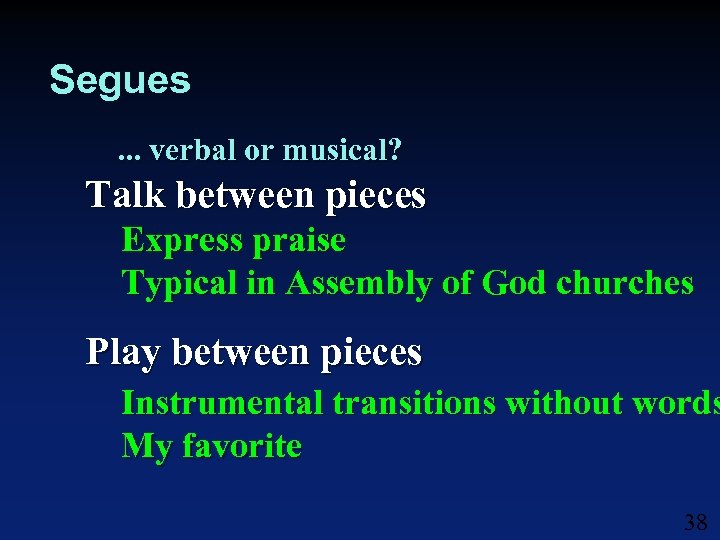 Segues

... verbal or musical?

Talk between pieces

Express praise

Typical in Assembly of God churches

Play between pieces

Instrumental transitions without words

My favorite

38